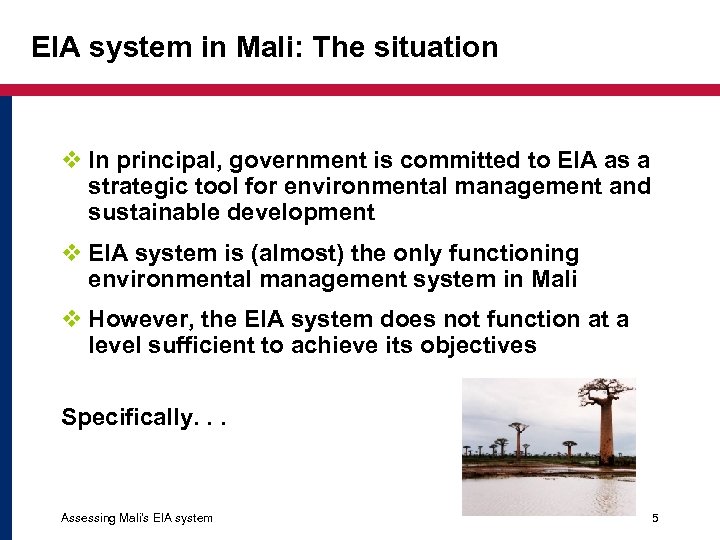 EIA system in Mali: The situation

❖ In principal, government is committed to EIA as a strategic tool for environmental management and sustainable development

❖ EIA system is (almost) the only functioning environmental management system in Mali

❖ However, the EIA system does not function at a level sufficient to achieve its objectives

Specifically. . .

Assessing Mali's EIA system

5